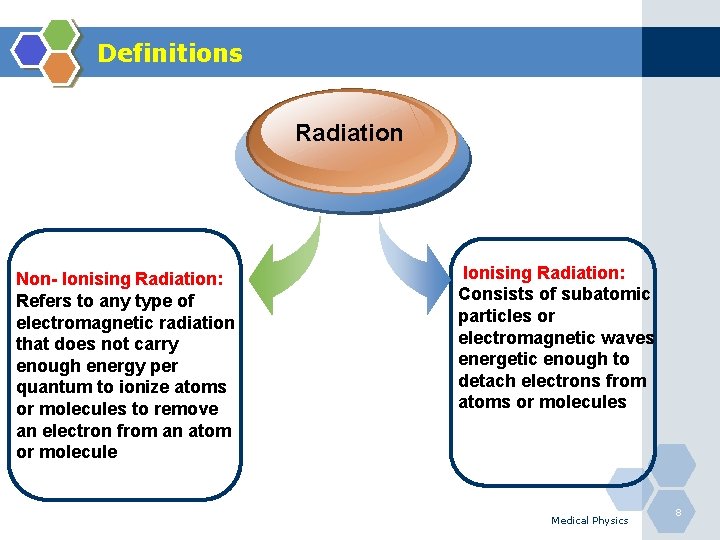 Definitions

Radiation

Non- Ionising Radiation: Refers to any type of electromagnetic radiation that does not carry enough energy per quantum to ionize atoms or molecules to remove an electron from an atom or molecule

Ionising Radiation: Consists of subatomic particles or electromagnetic waves energetic enough to detach electrons from atoms or molecules

Medical Physics

8